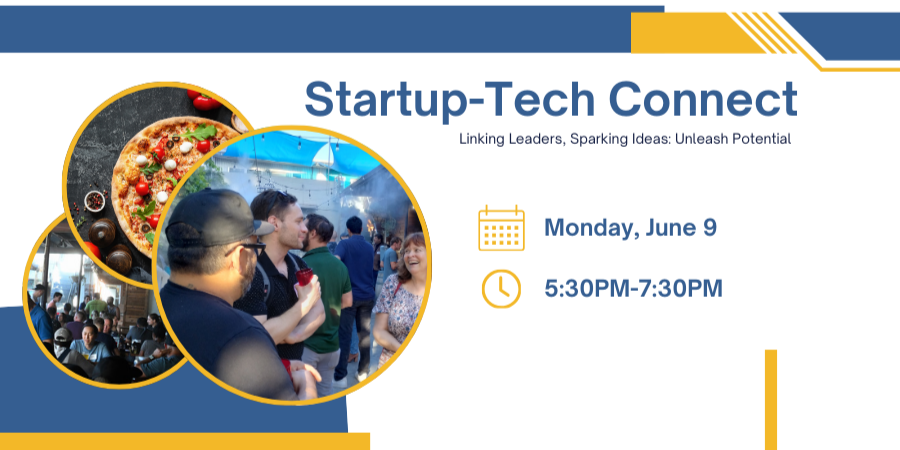 Startup-Tech Connect

Linking Leaders, Sparking Ideas: Unleash Potential

Monday, June 9

5:30PM-7:30PM